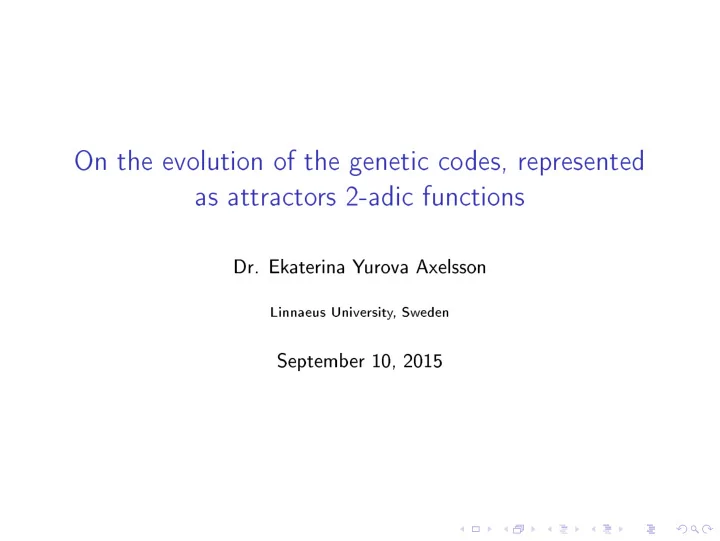 On the evolution of the genetic codes, represented as attractors 2-adic functions

Dr. Ekaterina Yurova Axelsson

Linnaeus University, Sweden

September 10, 2015